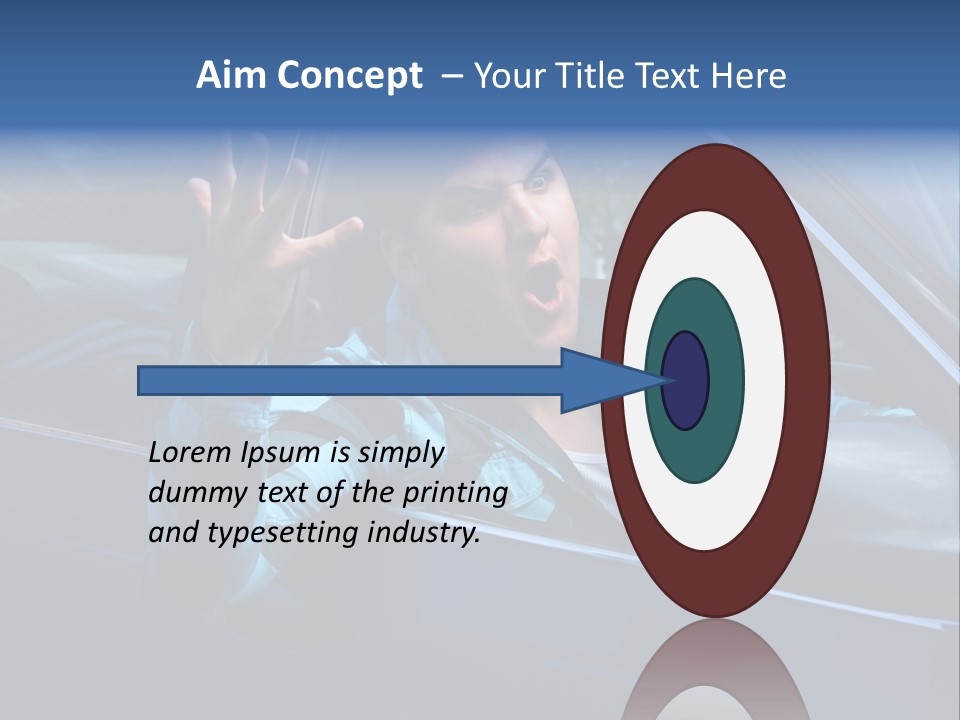 Aim Concept – Your Title Text Here

Lorem Ipsum is simply dummy text of the printing and typesetting industry.